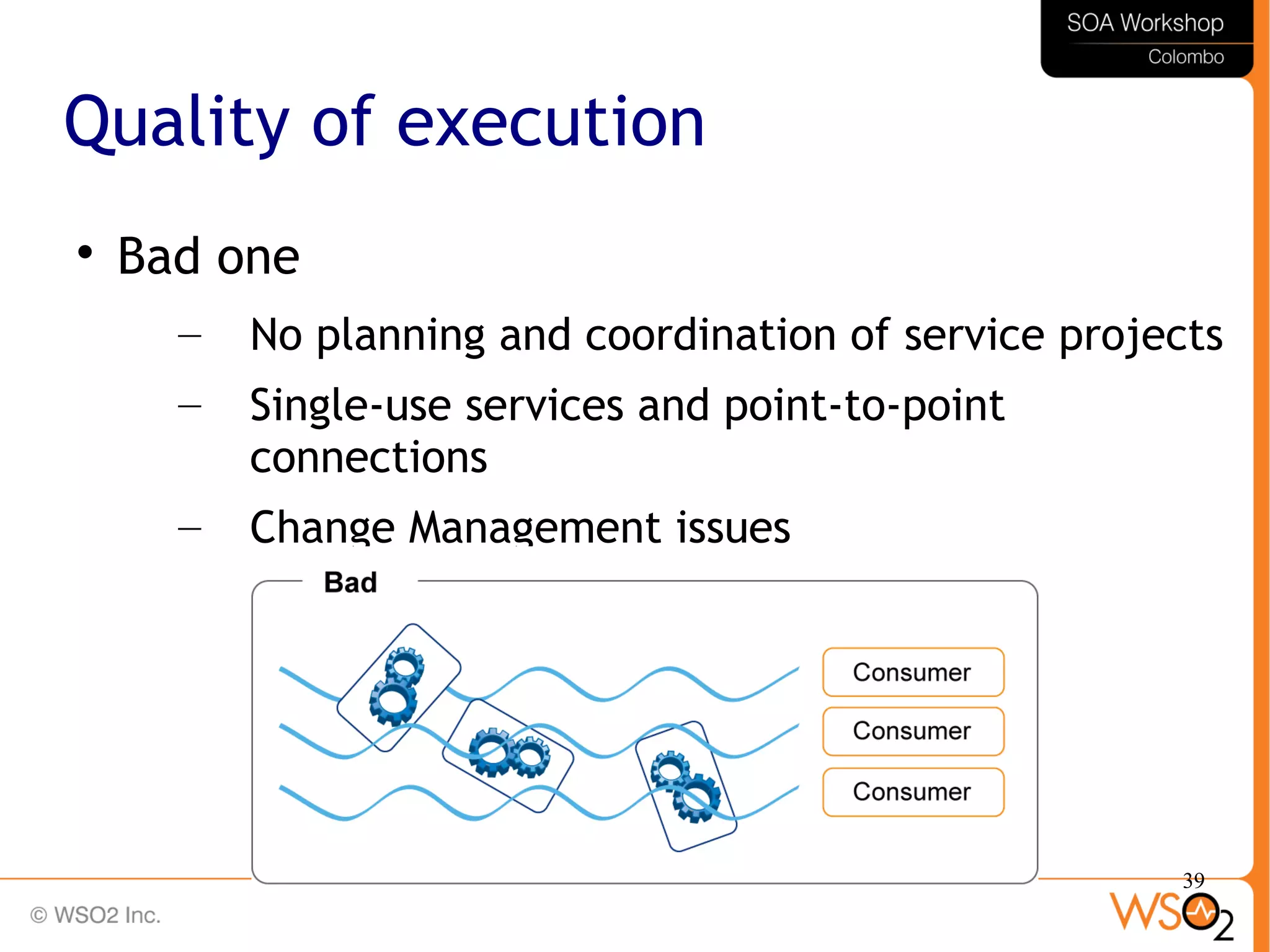 SOA Workshop
Colombo

Quality of execution

• Bad one

– No planning and coordination of service projects

– Single-use services and point-to-point connections

– Change Management issues

Bad

Consumer

Consumer

Consumer

39

© WSO2 Inc.

WSO2